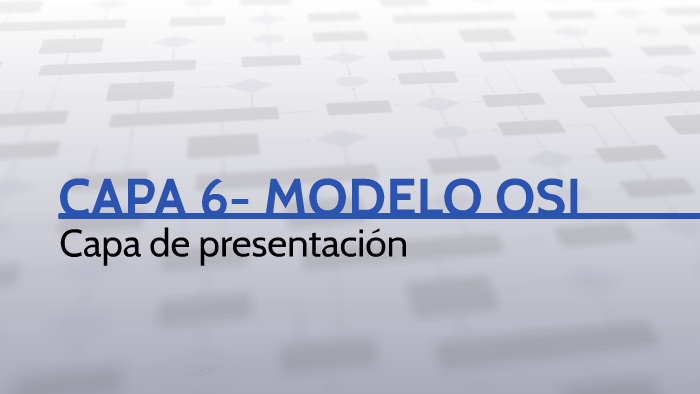 CAPA 6- MODELO OSI
Capa de presentación